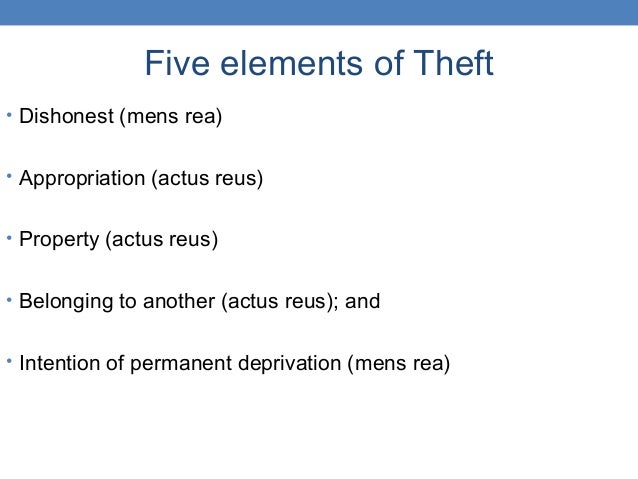 Five elements of Theft

• Dishonest (mens rea)

• Appropriation (actus reus)

• Property (actus reus)

• Belonging to another (actus reus); and

• Intention of permanent deprivation (mens rea)